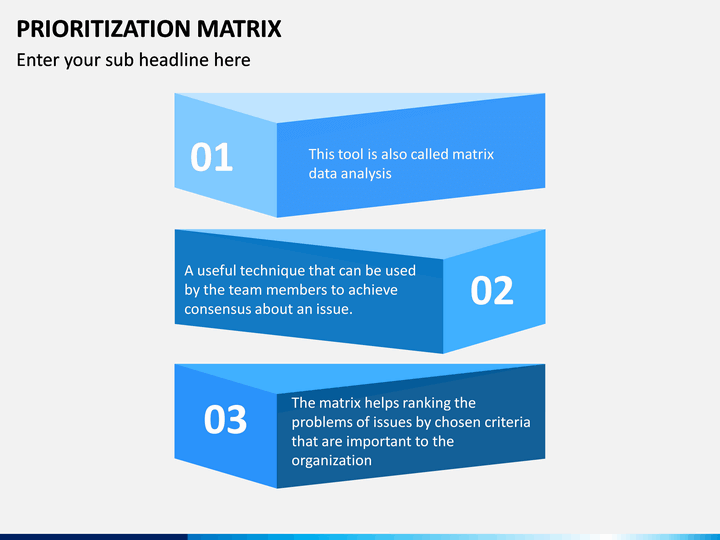 PRIORITIZATION MATRIX

Enter your sub headline here

01

This tool is also called matrix data analysis

A useful technique that can be used by the team members to achieve consensus about an issue.

02

03

The matrix helps ranking the problems of issues by chosen criteria that are important to the organization